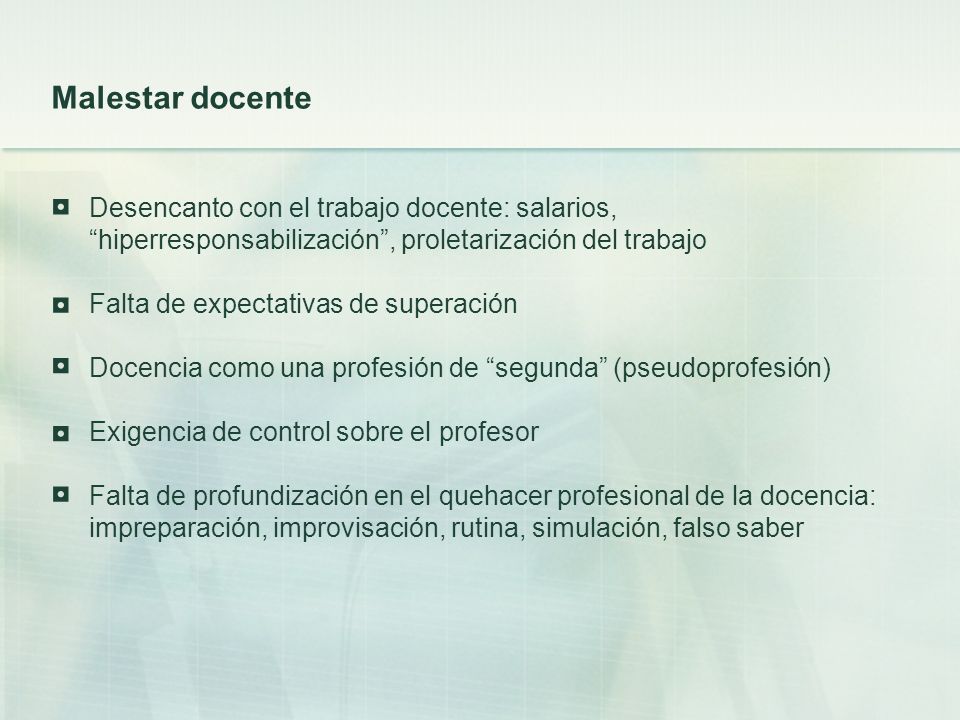 Malestar docente

Desencanto con el trabajo docente: salarios, “hiperresponsabilización”, proletarización del trabajo

Falta de expectativas de superación

Docencia como una profesión de “segunda” (pseudoprofesión)

Exigencia de control sobre el profesor

Falta de profundización en el quehacer profesional de la docencia: impreparación, improvisación, rutina, simulación, falso saber